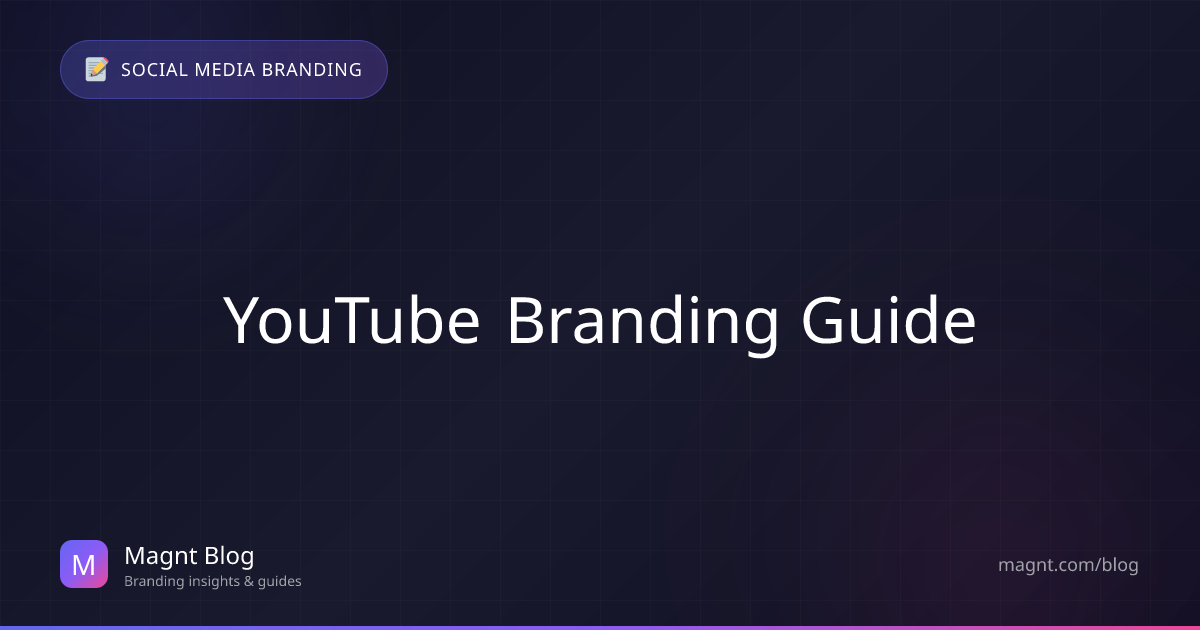 📝 SOCIAL MEDIA BRANDING

YouTube Branding Guide

M

Magnt Blog

Branding insights & guides

magnt.com/blog